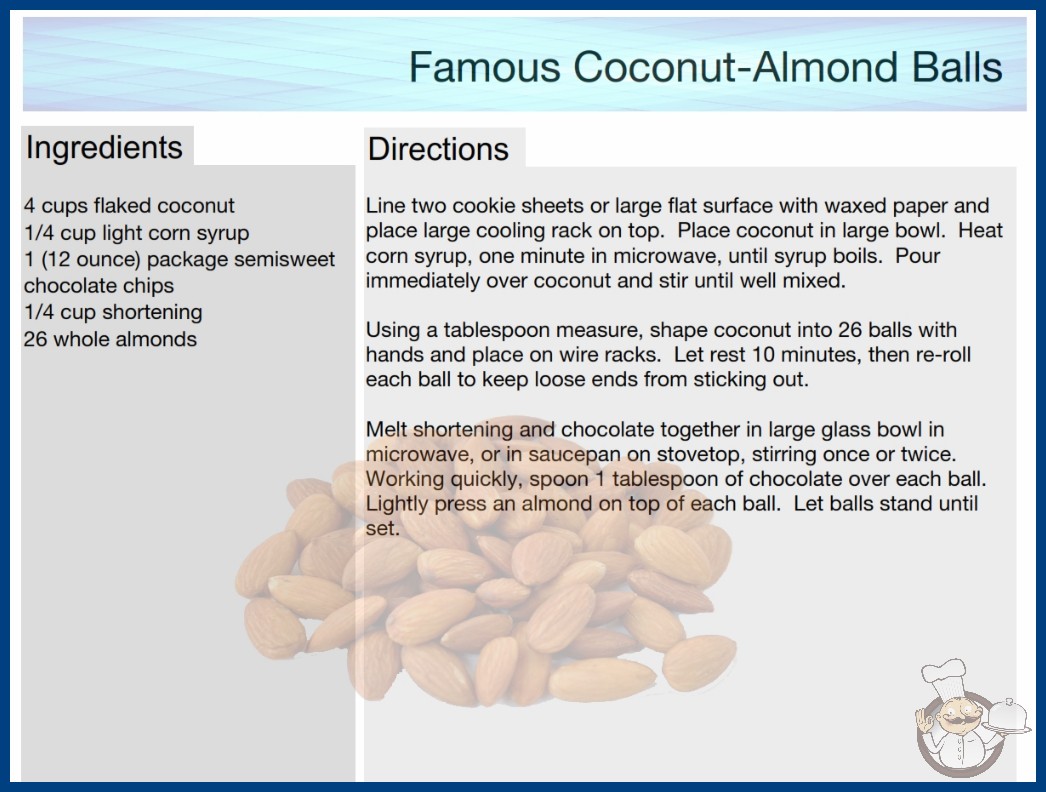 Famous Coconut-Almond Balls

Ingredients

4 cups flaked coconut
1/4 cup light corn syrup
1 (12 ounce) package semisweet chocolate chips
1/4 cup shortening
26 whole almonds

Directions

Line two cookie sheets or large flat surface with waxed paper and place large cooling rack on top. Place coconut in large bowl. Heat corn syrup, one minute in microwave, until syrup boils. Pour immediately over coconut and stir until well mixed.

Using a tablespoon measure, shape coconut into 26 balls with hands and place on wire racks. Let rest 10 minutes, then re-roll each ball to keep loose ends from sticking out.

Melt shortening and chocolate together in large glass bowl in microwave, or in saucepan on stovetop, stirring once or twice. Working quickly, spoon 1 tablespoon of chocolate over each ball. Lightly press an almond on top of each ball. Let balls stand until set.